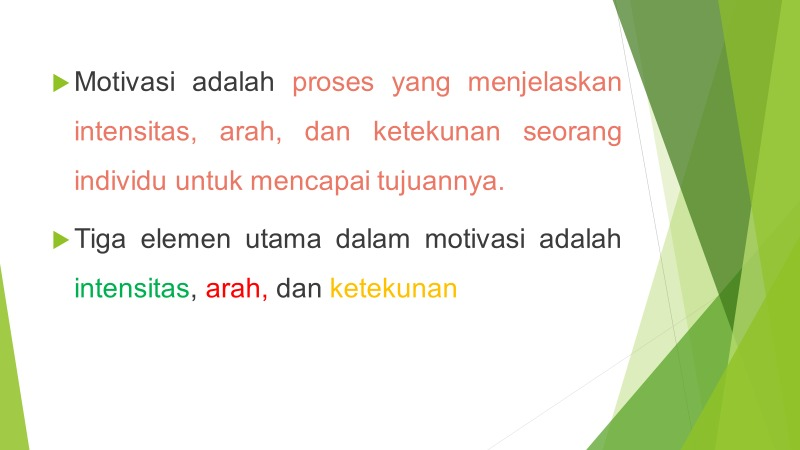 Motivasi adalah proses yang menjelaskan intensitas, arah, dan ketekunan seorang individu untuk mencapai tujuannya.

Tiga elemen utama dalam motivasi adalah intensitas, arah, dan ketekunan